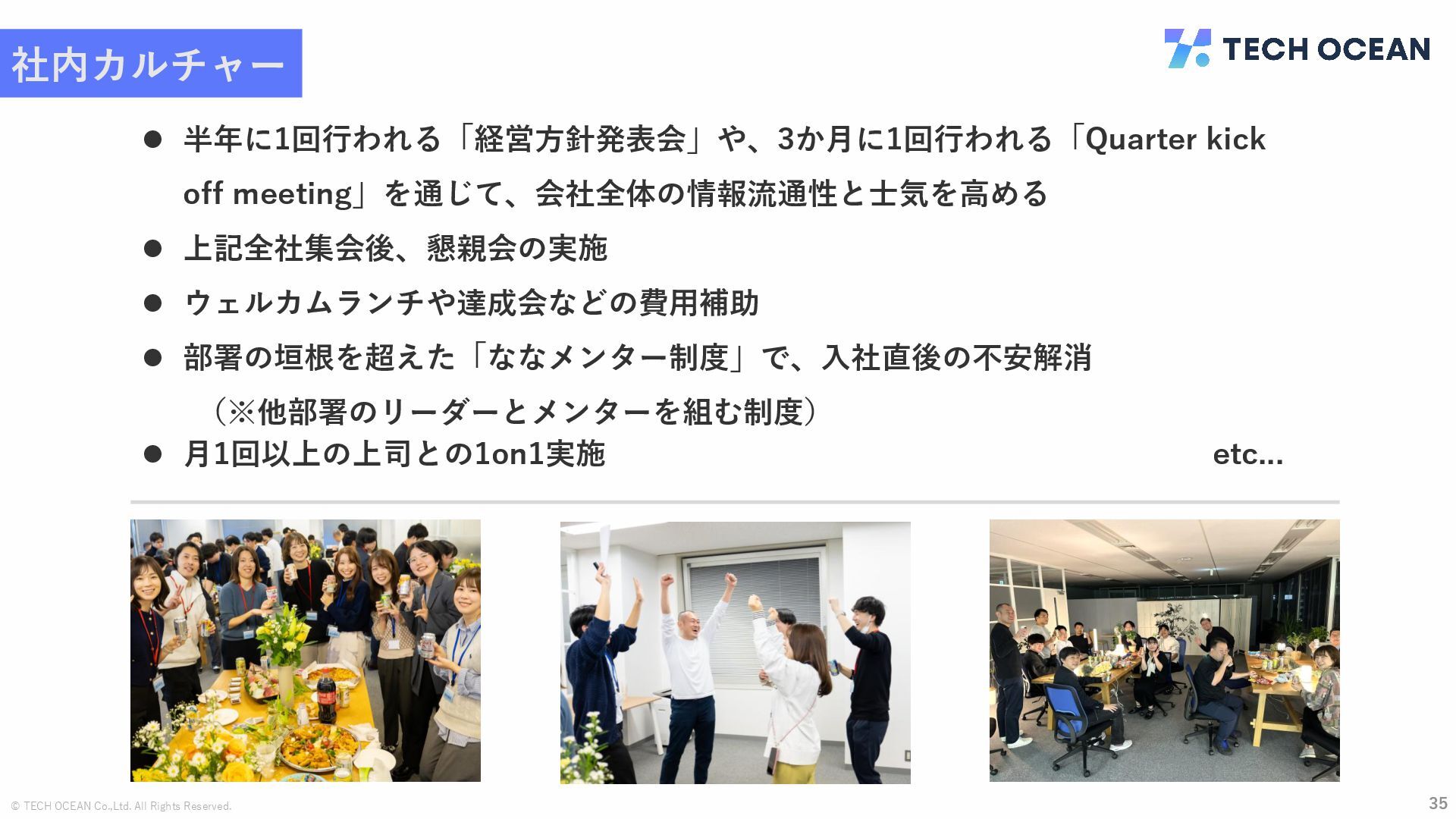 社内カルチャー

TECH OCEAN

● 半年に1回行われる「経営方針発表会」や、3か月に1回行われる「Quarter kick off meeting」を通じて、会社全体の情報流通性と士気を高める

● 上記全社集会後、懇親会の実施

● ウェルカムランチや達成会などの費用補助

● 部署の垣根を超えた「ななメンター制度」で、入社直後の不安解消
（※他部署のリーダーとメンターを組む制度）

● 月1回以上の上司との1on1実施 etc...

© TECH OCEAN Co.,Ltd. All Rights Reserved.

35